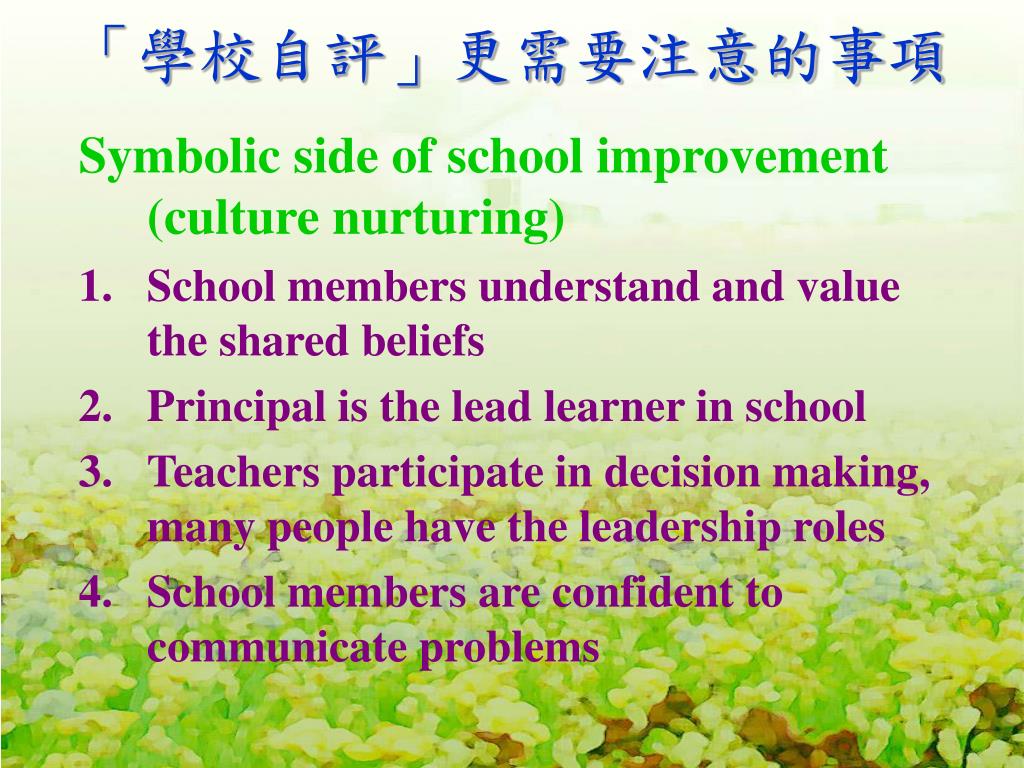 「學校自評」更需要注意的事項

Symbolic side of school improvement (culture nurturing)

1. School members understand and value the shared beliefs
2. Principal is the lead learner in school
3. Teachers participate in decision making, many people have the leadership roles
4. School members are confident to communicate problems